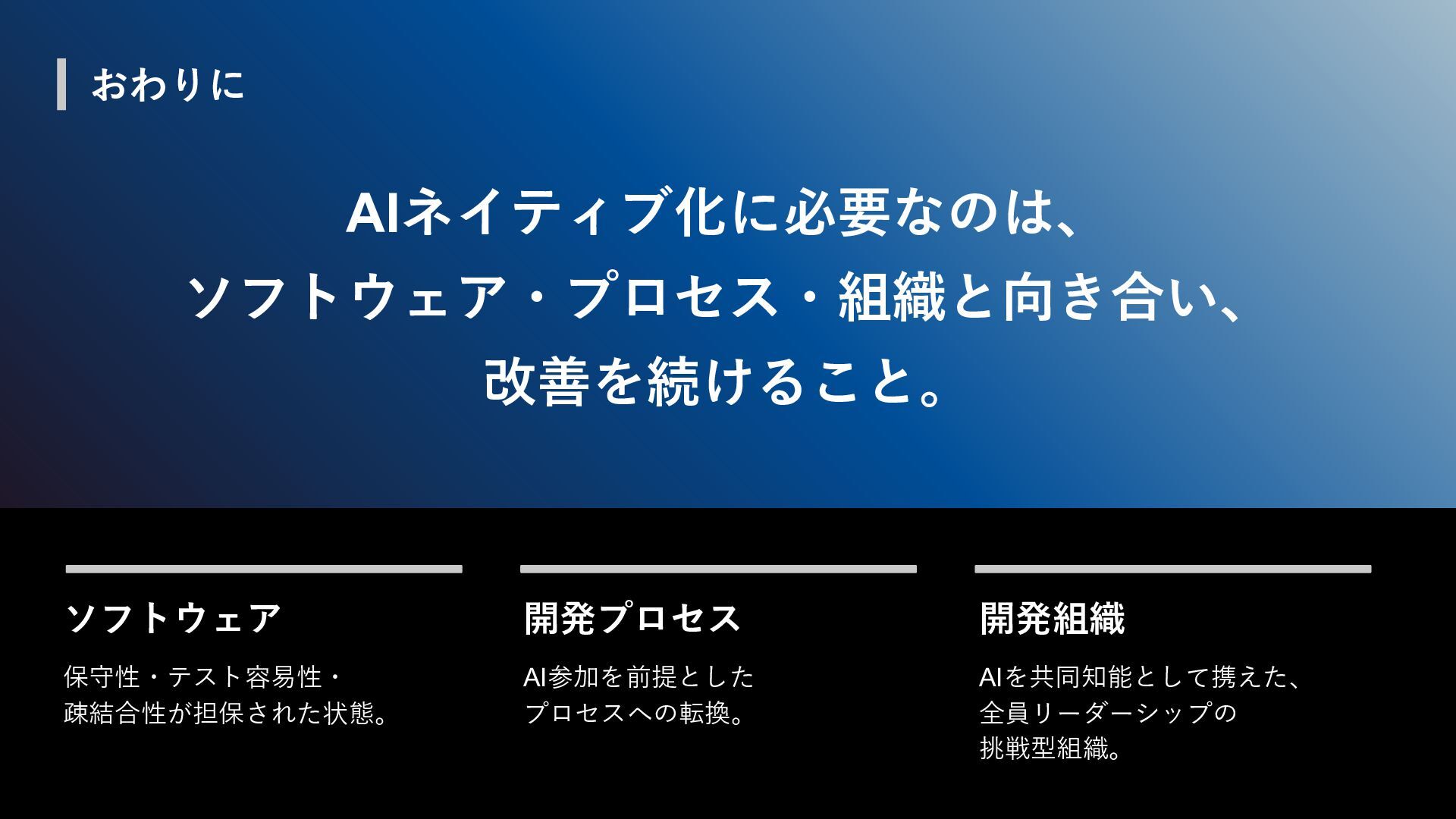 おわりに

AIネイティブ化に必要なのは、
ソフトウェア・プロセス・組織と向き合い、
改善を続けること。

ソフトウェア

保守性・テスト容易性・
疎結合性が担保された状態。

開発プロセス

AI参加を前提とした
プロセスへの転換。

開発組織

AIを共同知能として携えた、
全員リーダーシップの
挑戦型組織。